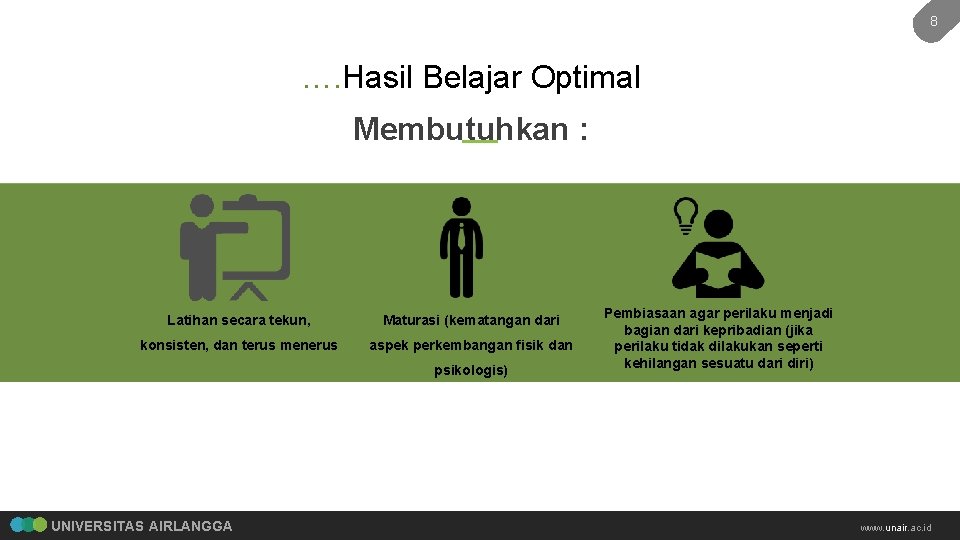 8

….Hasil Belajar Optimal

Membutuhkan :

Latihan secara tekun, konsisten, dan terus menerus

Maturasi (kematangan dari aspek perkembangan fisik dan psikologis)

Pembiasaan agar perilaku menjadi bagian dari kepribadian (jika perilaku tidak dilakukan seperti kehilangan sesuatu dari diri)

UNIVERSITAS AIRLANGGA

www.unair.ac.id